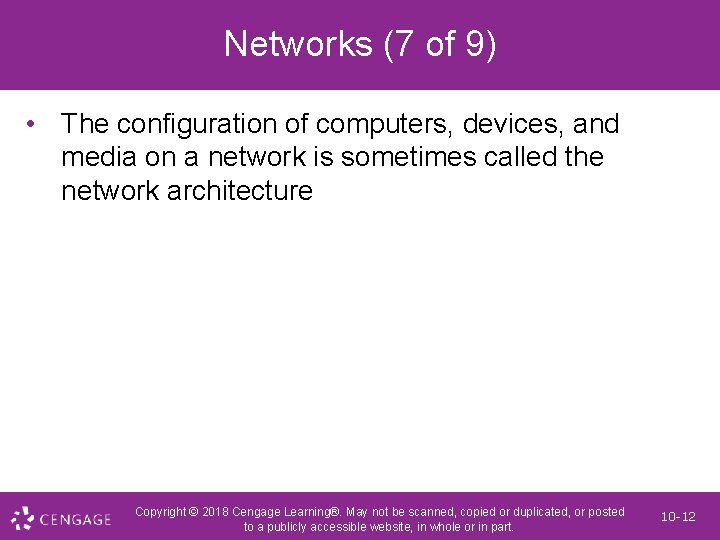 Networks (7 of 9)

• The configuration of computers, devices, and media on a network is sometimes called the network architecture

CENGAGE

Copyright © 2018 Cengage Learning®. May not be scanned, copied or duplicated, or posted to a publicly accessible website, in whole or in part.

10-12